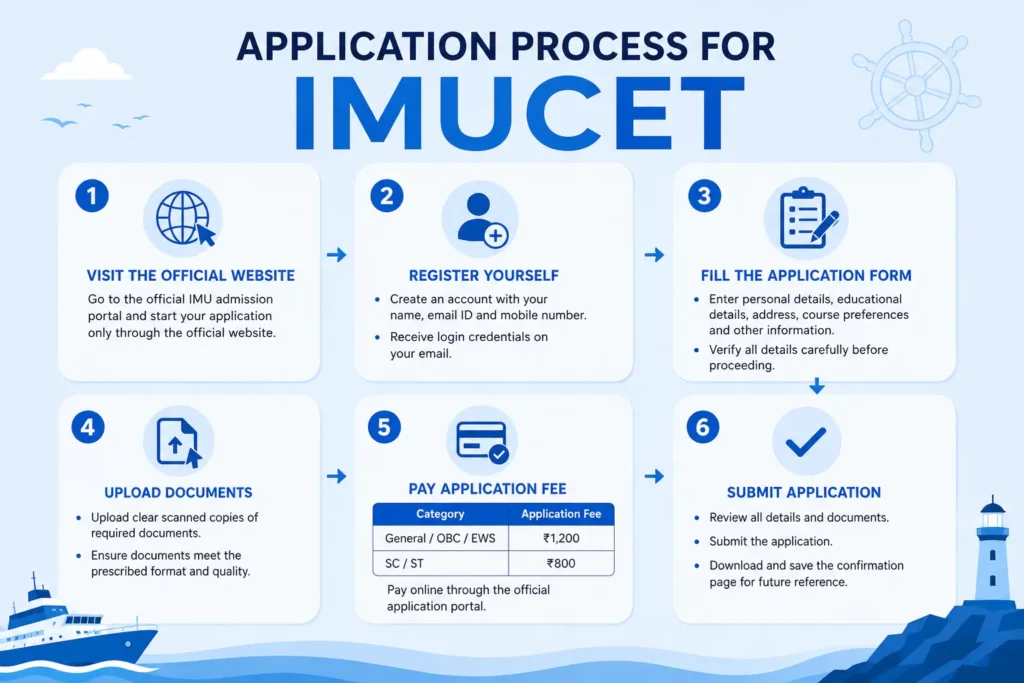 APPLICATION PROCESS FOR
IMUCET

1
VISIT THE OFFICIAL WEBSITE
Go to the official IMU admission portal and start your application only through the official website.

2
REGISTER YOURSELF
• Create an account with your name, email ID and mobile number.
• Receive login credentials on your email.

3
FILL THE APPLICATION FORM
• Enter personal details, educational details, address, course preferences and other information.
• Verify all details carefully before proceeding.

4
UPLOAD DOCUMENTS
• Upload clear scanned copies of required documents.
• Ensure documents meet the prescribed format and quality.

5
PAY APPLICATION FEE

| Category | Application Fee |
|---|---|
| General / OBC / EWS | ₹1,200 |
| SC / ST | ₹800 |

Pay online through the official application portal.

6
SUBMIT APPLICATION
• Review all details and documents.
• Submit the application.
• Download and save the confirmation page for future reference.